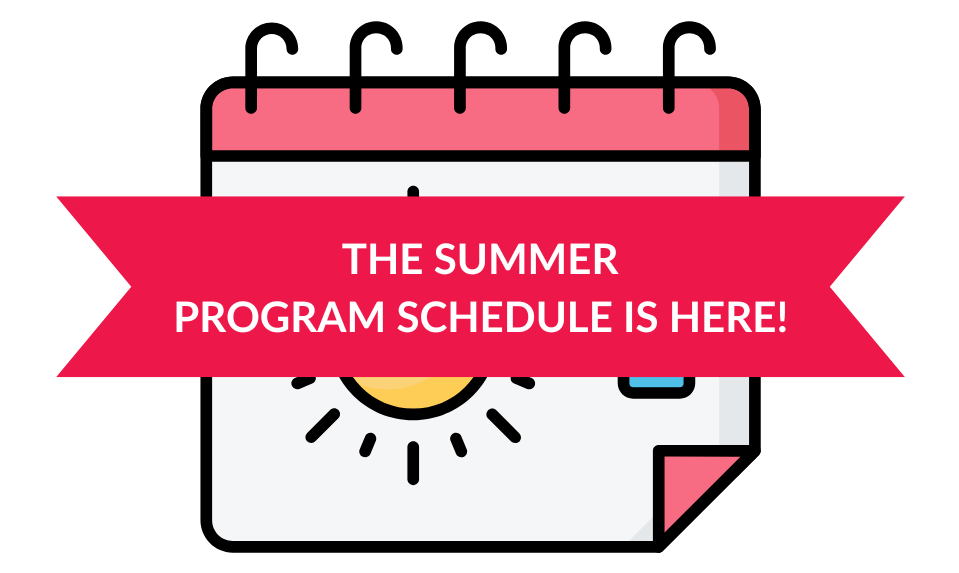 THE SUMMER
PROGRAM SCHEDULE IS HERE!